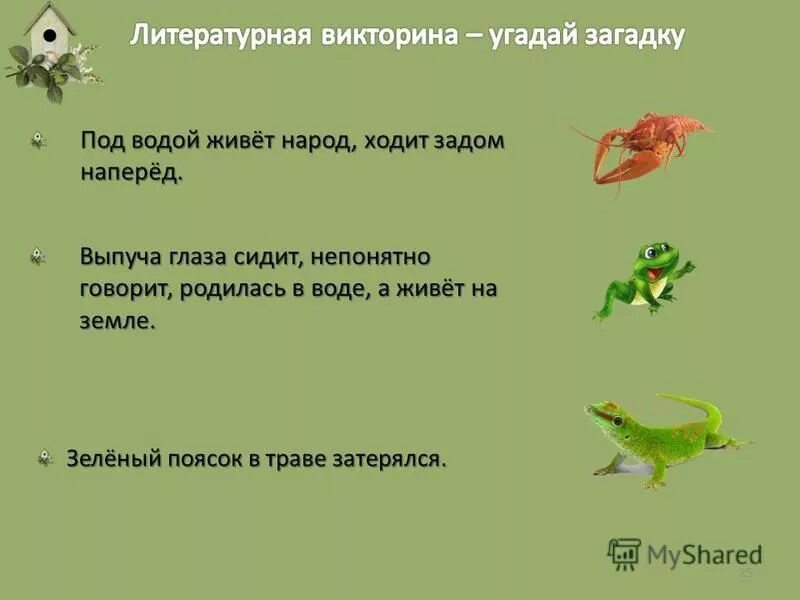 Литературная викторина – угадай загадку

Под водой живёт народ, ходит задом наперёд.

Выпуча глаза сидит, непонятно говорит, родилась в воде, а живёт на земле.

Зелёный поясок в траве затерялся.

MyShared

25